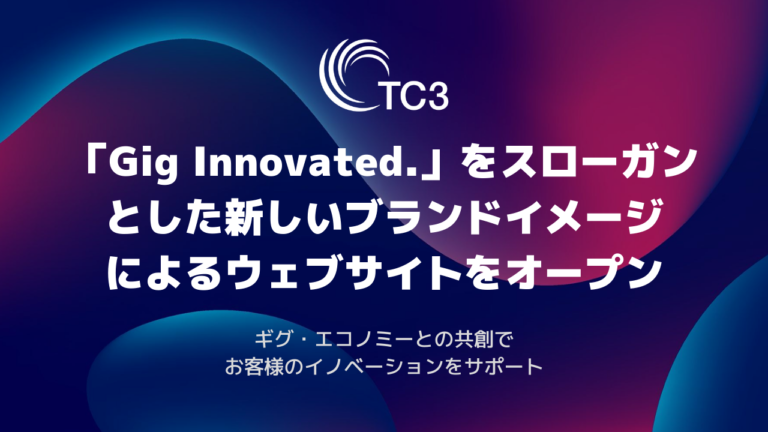 TC3

「Gig Innovated.」をスローガンとした新しいブランドイメージによるウェブサイトをオープン

ギグ・エコノミーとの共創で
お客様のイノベーションをサポート